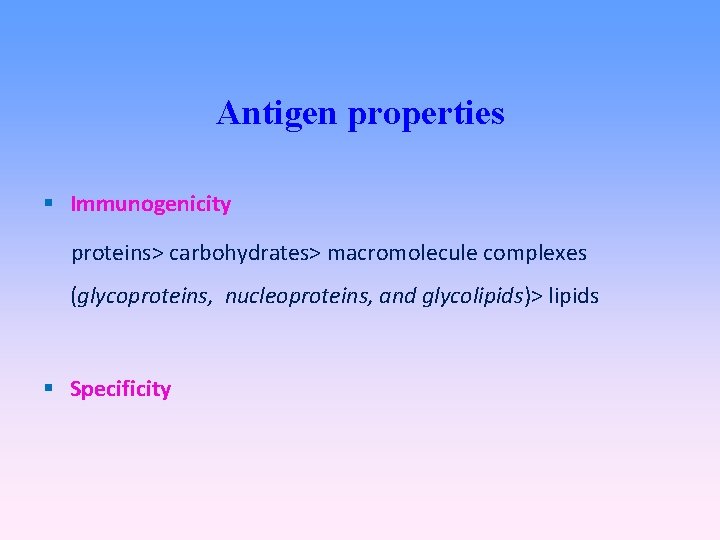 Antigen properties

▪ Immunogenicity

proteins> carbohydrates> macromolecule complexes (glycoproteins, nucleoproteins, and glycolipids)> lipids

▪ Specificity